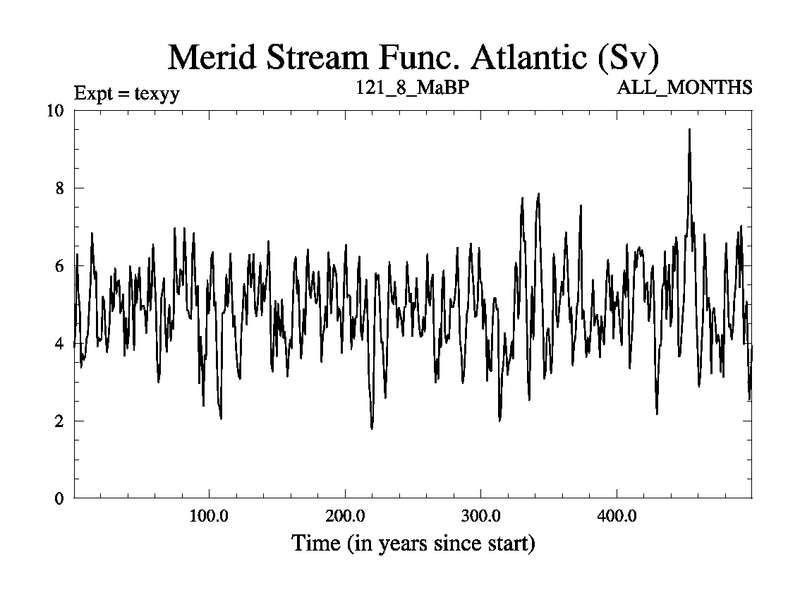 Merid Stream Func. Atlantic (Sv)

Expt = texyy

121_8_MaBP

ALL_MONTHS

10
8
6
4
2
0

100.0
200.0
300.0
400.0

Time (in years since start)